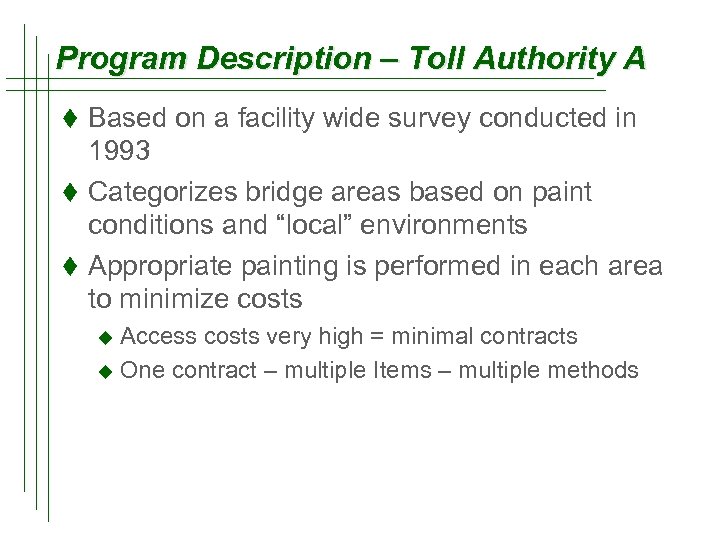 Program Description – Toll Authority A

♦ Based on a facility wide survey conducted in 1993

♦ Categorizes bridge areas based on paint conditions and “local” environments

♦ Appropriate painting is performed in each area to minimize costs

◆ Access costs very high = minimal contracts

◆ One contract – multiple Items – multiple methods